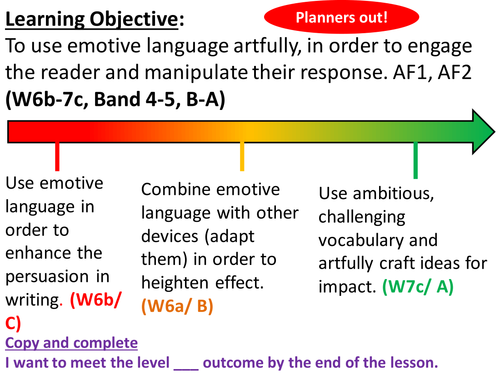 Learning Objective:

Planners out!

To use emotive language artfully, in order to engage the reader and manipulate their response. AF1, AF2 (W6b-7c, Band 4-5, B-A)

Use emotive language in order to enhance the persuasion in writing. (W6b/ C)

Combine emotive language with other devices (adapt them) in order to heighten effect. (W6a/ B)

Use ambitious, challenging vocabulary and artfully craft ideas for impact. (W7c/ A)

Copy and complete

I want to meet the level ___ outcome by the end of the lesson.